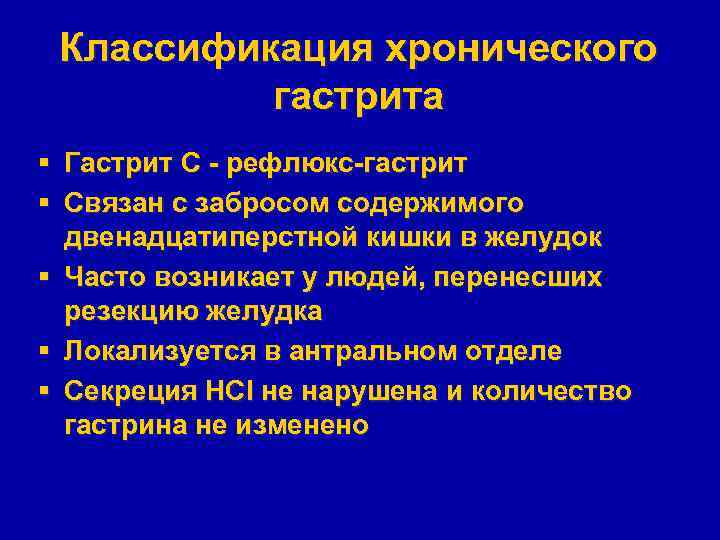 Классификация хронического гастрита

▪ Гастрит С - рефлюкс-гастрит
▪ Связан с забросом содержимого двенадцатиперстной кишки в желудок
▪ Часто возникает у людей, перенесших резекцию желудка
▪ Локализуется в антральном отделе
▪ Секреция HCl не нарушена и количество гастрина не изменено